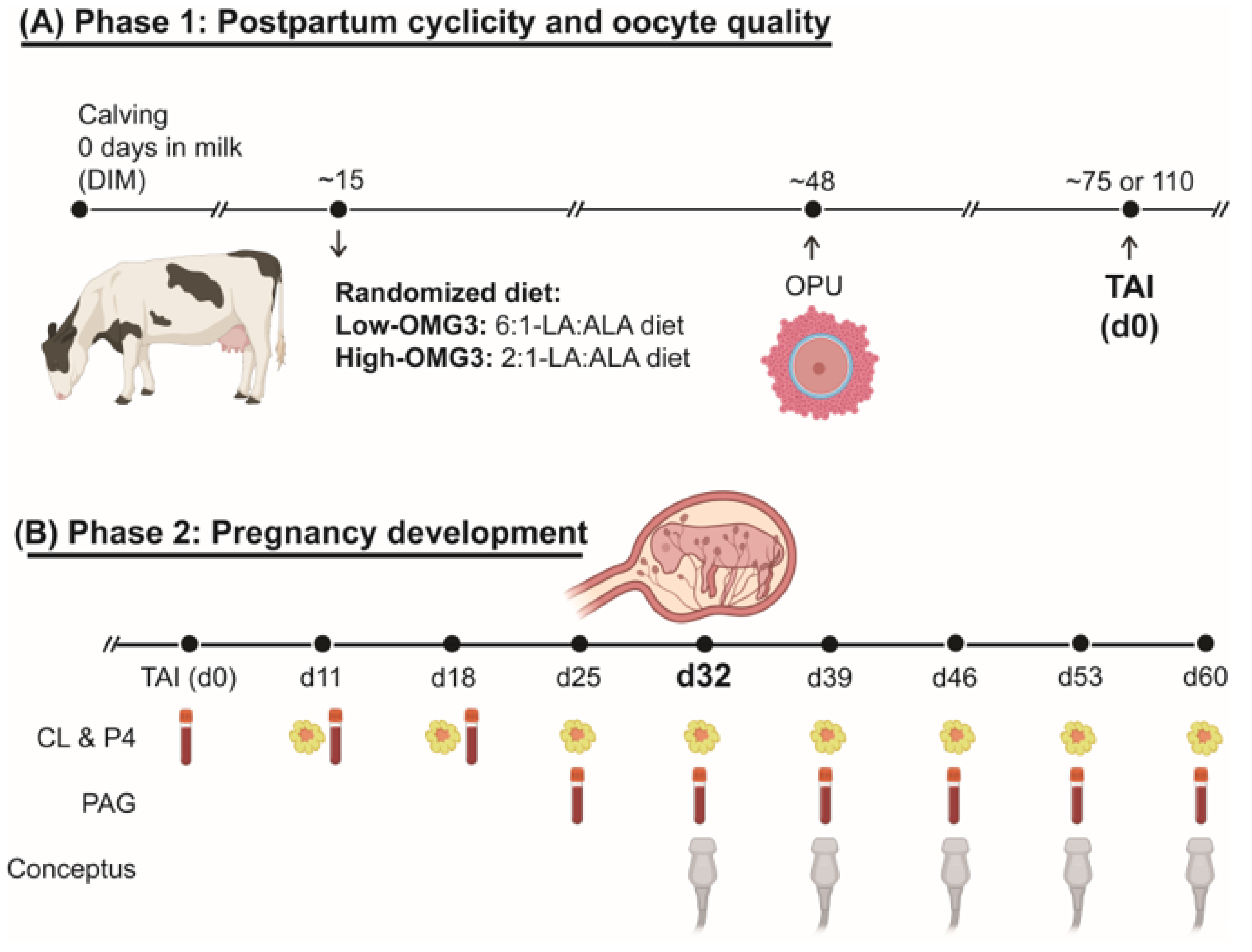 (A) Phase 1: Postpartum cyclicity and oocyte quality

Calving
0 days in milk
(DIM)

~15

~48

~75 or 110

Randomized diet:
Low-OMG3: 6:1-LA:ALA diet
High-OMG3: 2:1-LA:ALA diet

OPU

TAI
(d0)

(B) Phase 2: Pregnancy development

TAI (d0) d11 d18 d25 d32 d39 d46 d53 d60

CL & P4

PAG

Conceptus